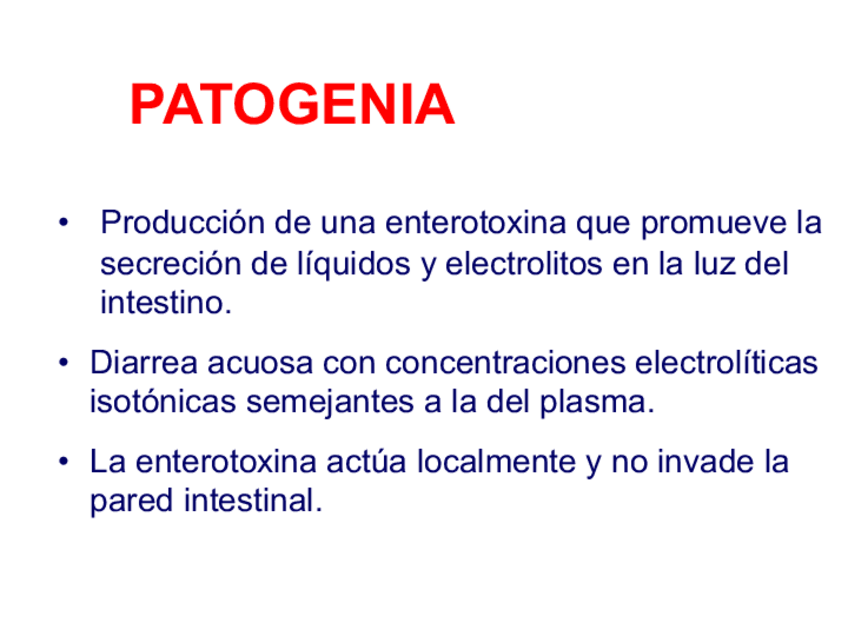 PATOGENIA

• Producción de una enterotoxina que promueve la secreción de líquidos y electrolitos en la luz del intestino.

• Diarrea acuosa con concentraciones electrolíticas isotónicas semejantes a la del plasma.

• La enterotoxina actúa localmente y no invade la pared intestinal.